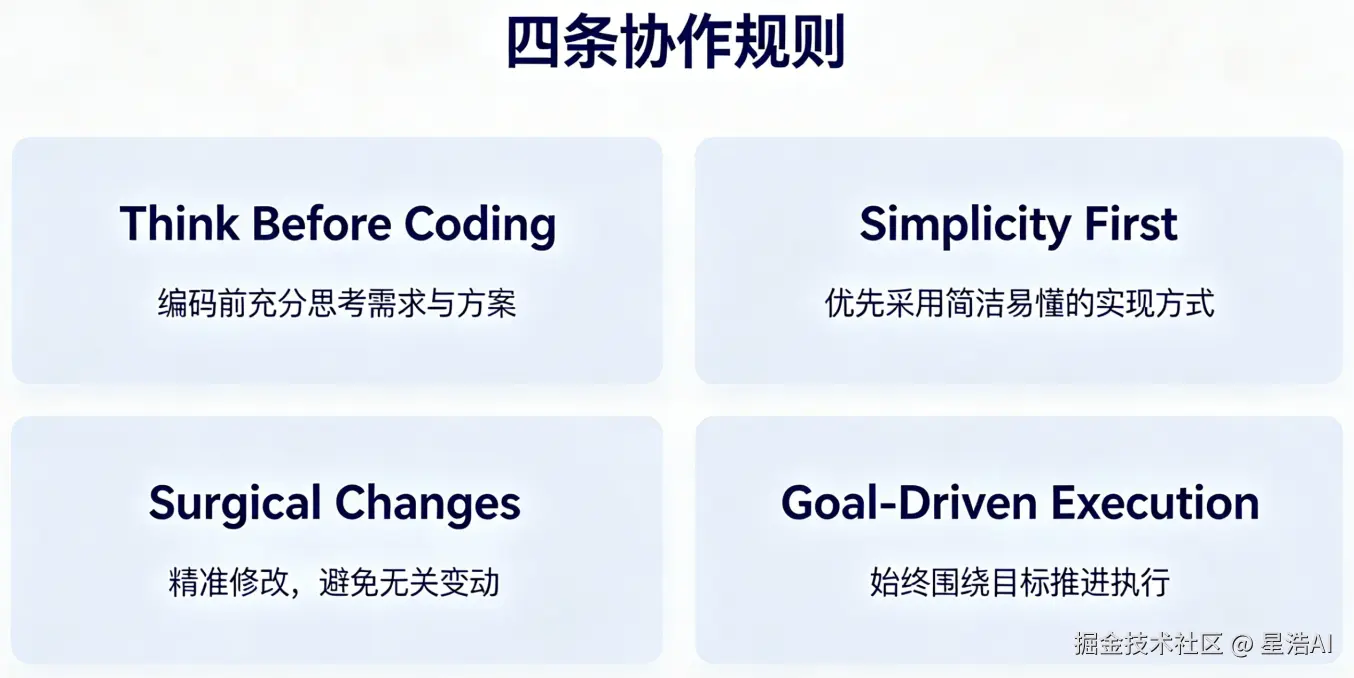 四条协作规则

Think Before Coding

编码前充分思考需求与方案

Simplicity First

优先采用简洁易懂的实现方式

Surgical Changes

精准修改，避免无关变动

Goal-Driven Execution

始终围绕目标推进执行

掘金技术社区 @ 星浩AI